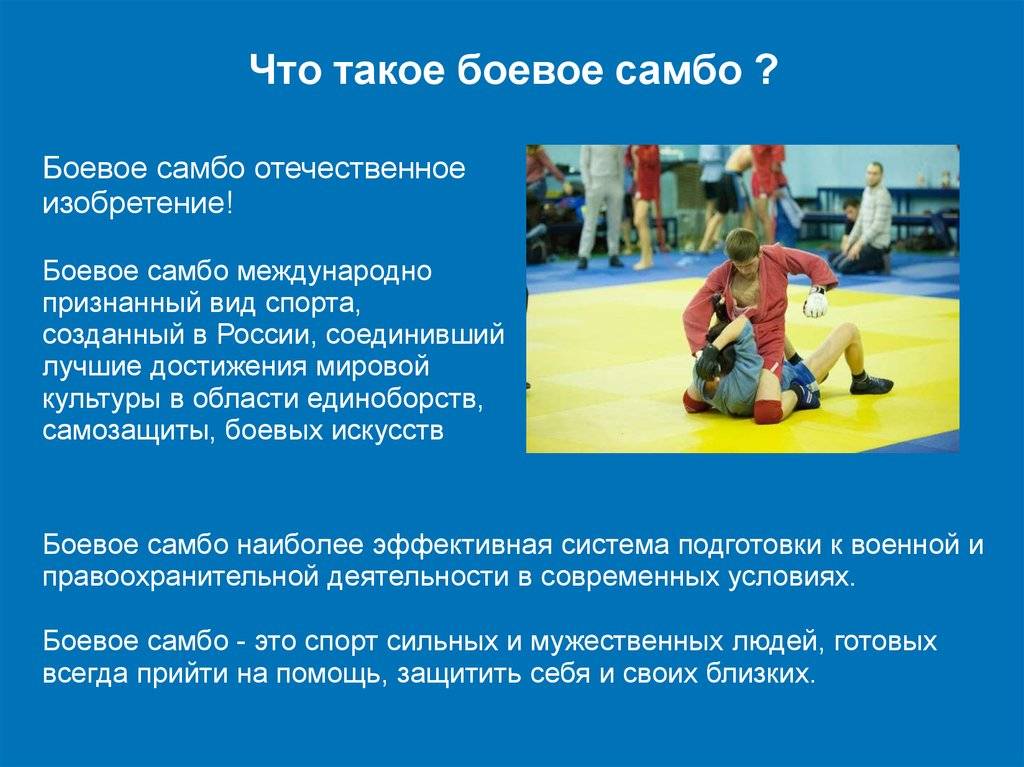 Что такое боевое самбо ?

Боевое самбо отечественное изобретение!

Боевое самбо международно признанный вид спорта, созданный в России, соединивший лучшие достижения мировой культуры в области единоборств, самозащиты, боевых искусств

Боевое самбо наиболее эффективная система подготовки к военной и правоохранительной деятельности в современных условиях.

Боевое самбо - это спорт сильных и мужественных людей, готовых всегда прийти на помощь, защитить себя и своих близких.